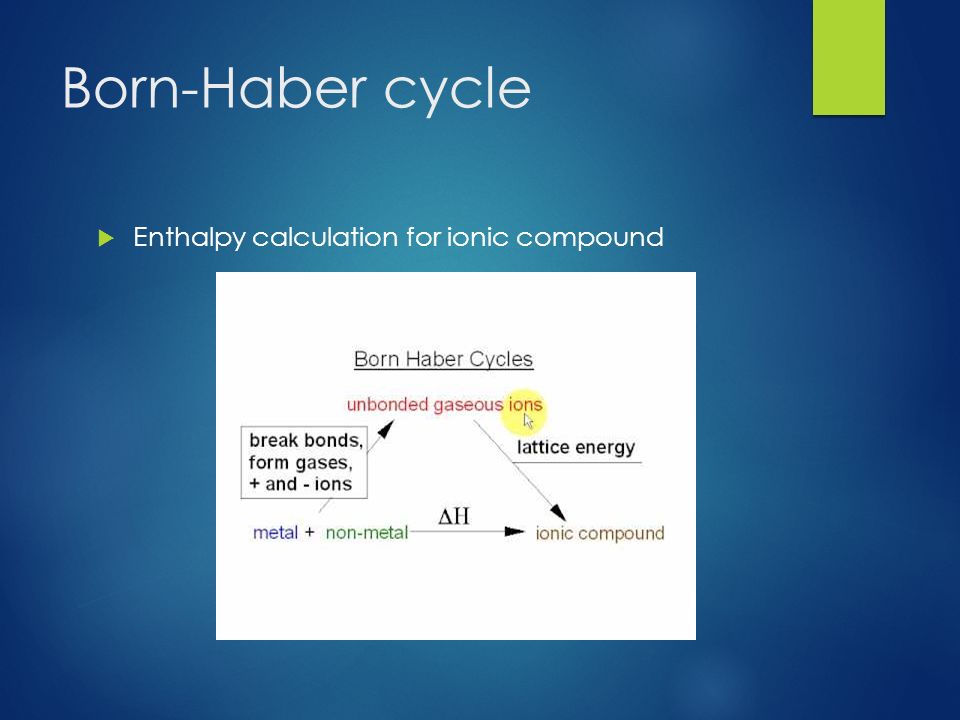 Born-Haber cycle

Enthalpy calculation for ionic compound

Born Haber Cycles

unbonded gaseous ions

break bonds, form gases, + and - ions

lattice energy

metal + non-metal $\Delta H$ ionic compound